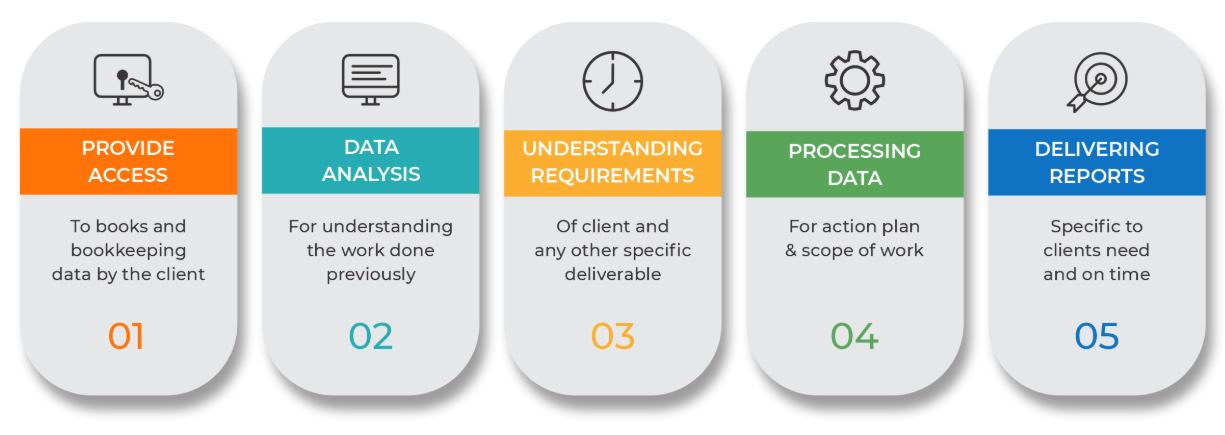 PROVIDE ACCESS

To books and bookkeeping data by the client

01

DATA ANALYSIS

For understanding the work done previously

02

UNDERSTANDING REQUIREMENTS

Of client and any other specific deliverable

03

PROCESSING DATA

For action plan & scope of work

04

DELIVERING REPORTS

Specific to clients need and on time

05